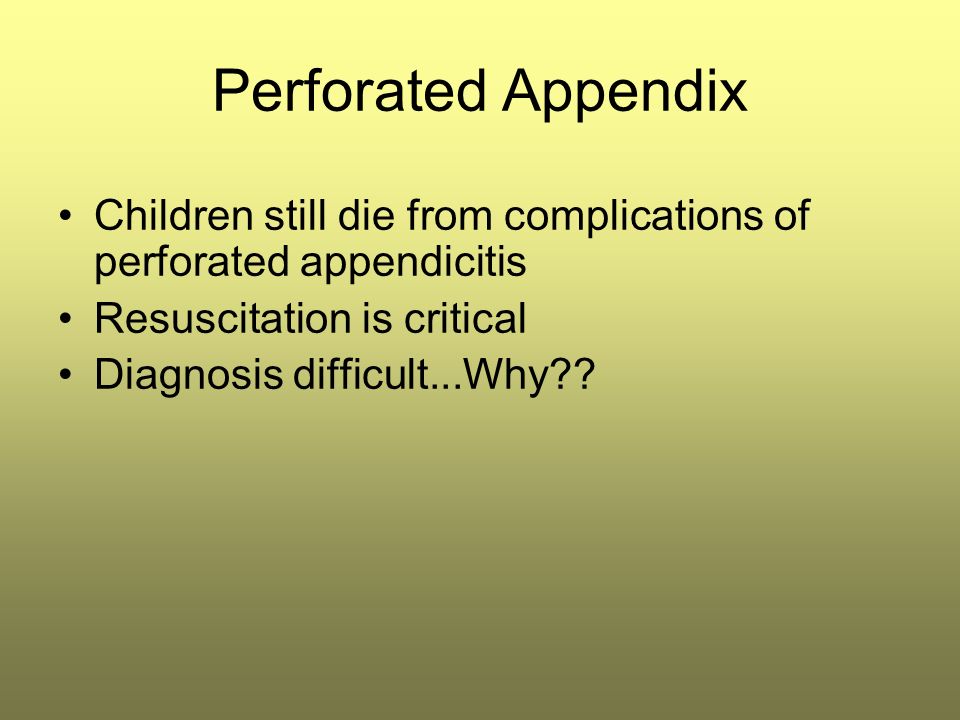 Perforated Appendix

• Children still die from complications of perforated appendicitis
• Resuscitation is critical
• Diagnosis difficult...Why??